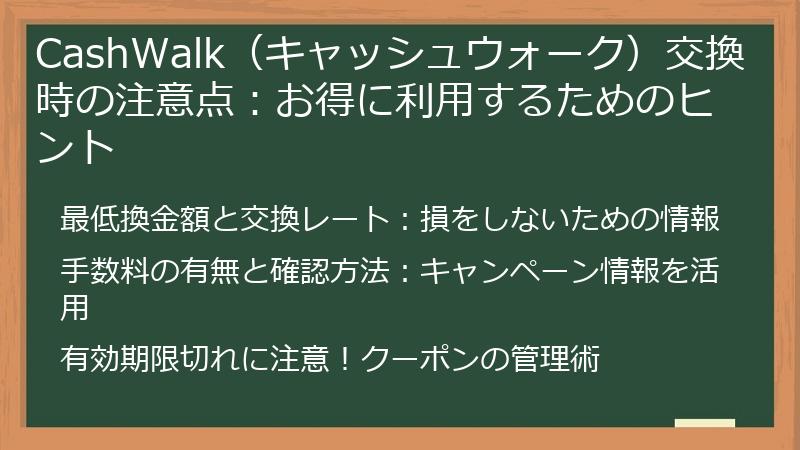 CashWalk（キャッシュウォーク）交換時の注意点：お得に利用するためのヒント

最低換金額と交換レート：損をしないための情報

手数料の有無と確認方法：キャンペーン情報を活用

有効期限切れに注意！クーポンの管理術